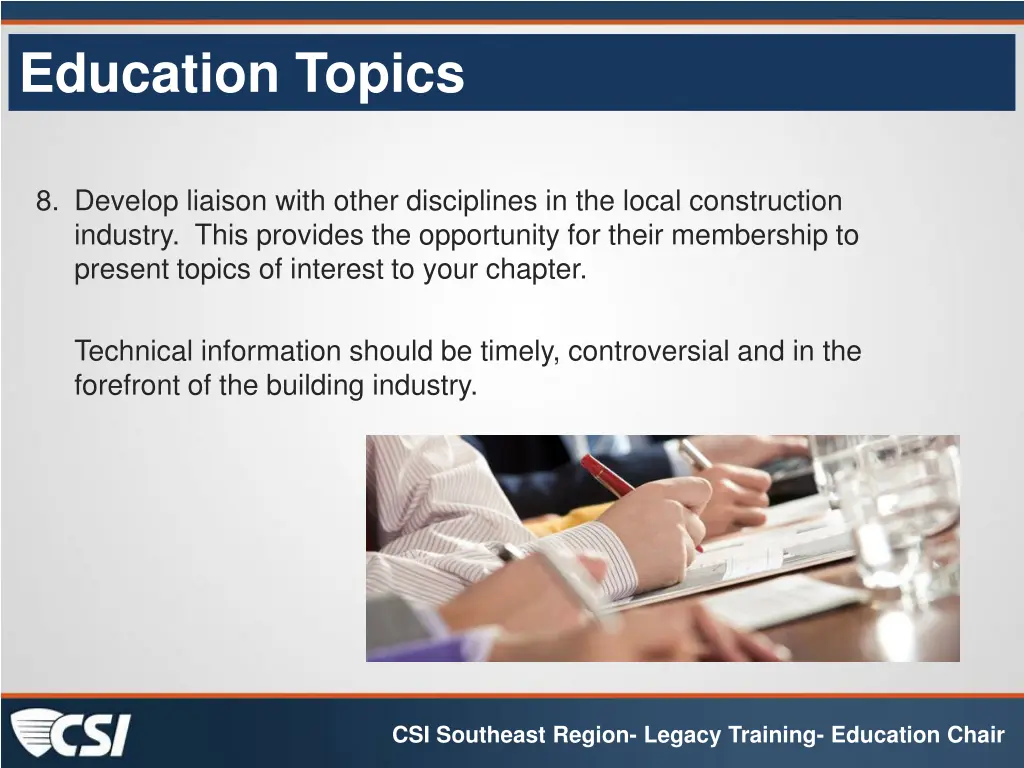 Education Topics

8. Develop liaison with other disciplines in the local construction industry. This provides the opportunity for their membership to present topics of interest to your chapter.

Technical information should be timely, controversial and in the forefront of the building industry.

CSI

CSI Southeast Region- Legacy Training- Education Chair